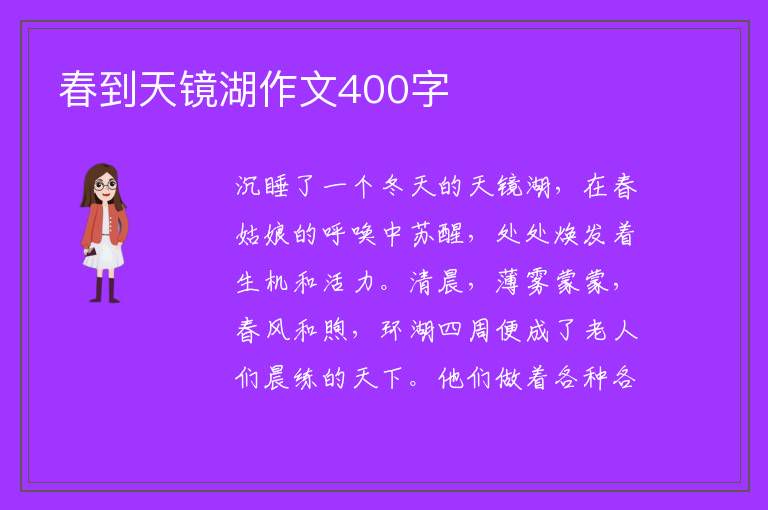 春到天镜湖作文400字

沉睡了一个冬天的天镜湖，在春姑娘的呼唤中苏醒，处处焕发着生机和活力。清晨，薄雾蒙蒙，春风和煦，环湖四周便成了老人们晨练的天下。他们做着各种各